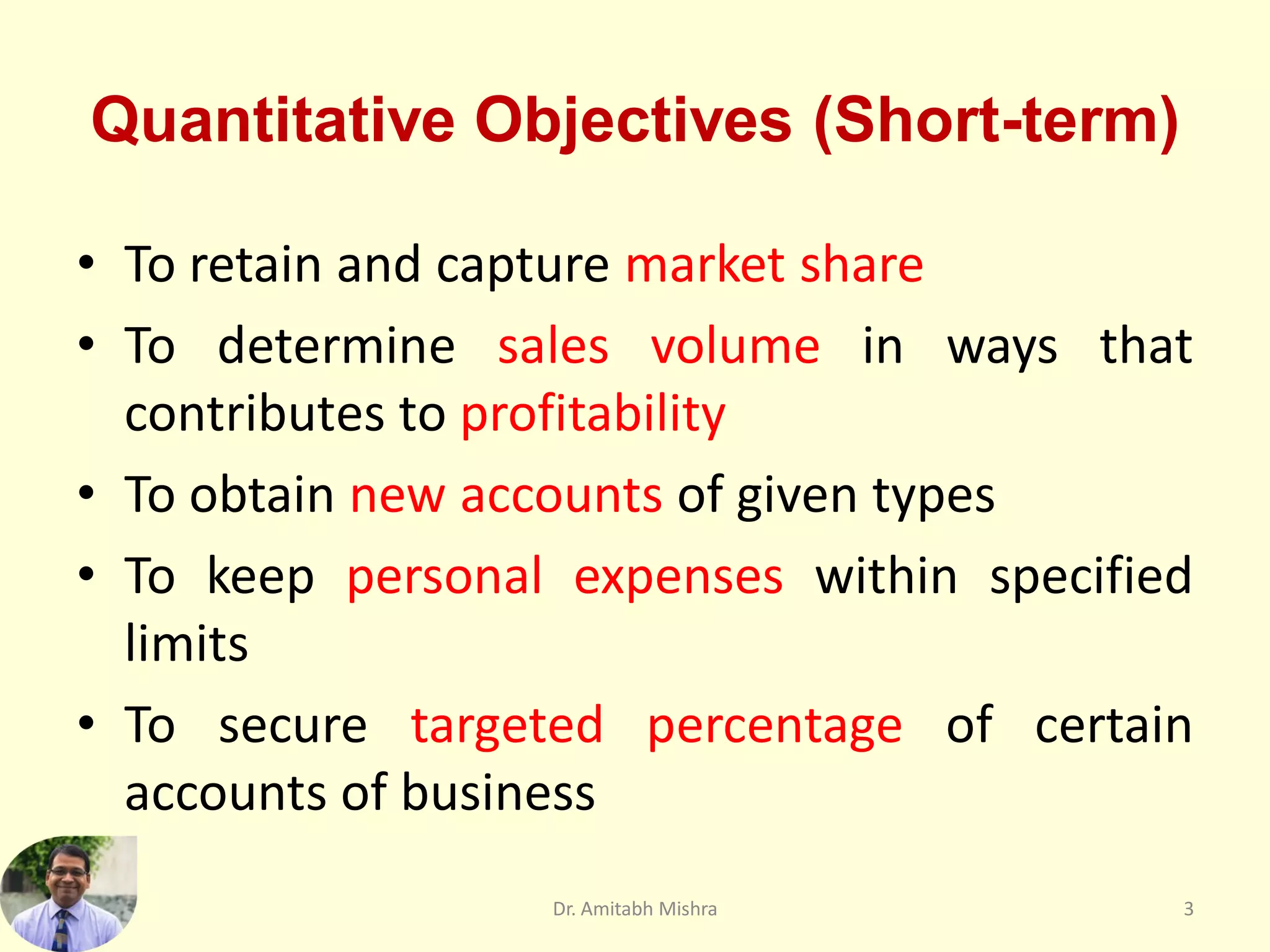 Quantitative Objectives (Short-term)

• To retain and capture market share
• To determine sales volume in ways that contributes to profitability
• To obtain new accounts of given types
• To keep personal expenses within specified limits
• To secure targeted percentage of certain accounts of business

Dr. Amitabh Mishra

3